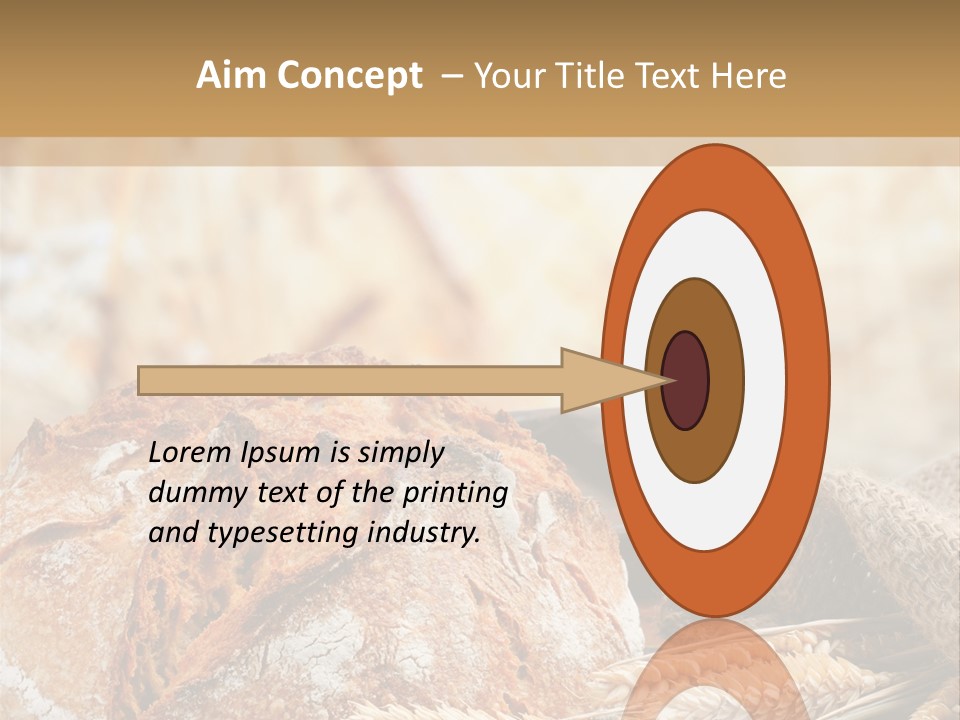 Aim Concept – Your Title Text Here

Lorem Ipsum is simply dummy text of the printing and typesetting industry.